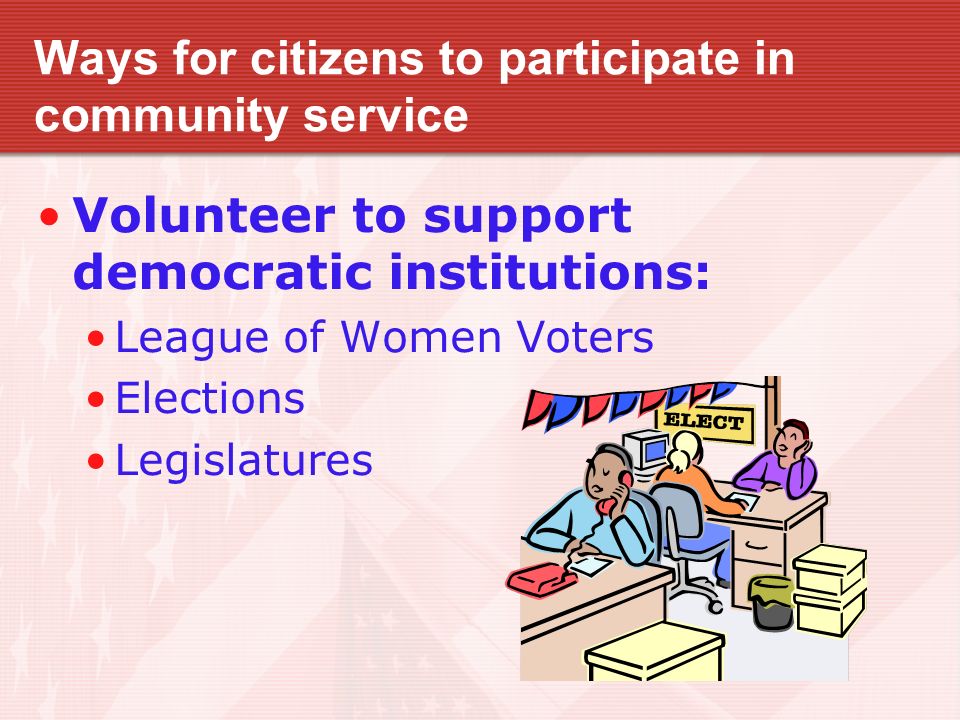 Ways for citizens to participate in community service

• Volunteer to support democratic institutions:

• League of Women Voters
• Elections
• Legislatures

ELECT